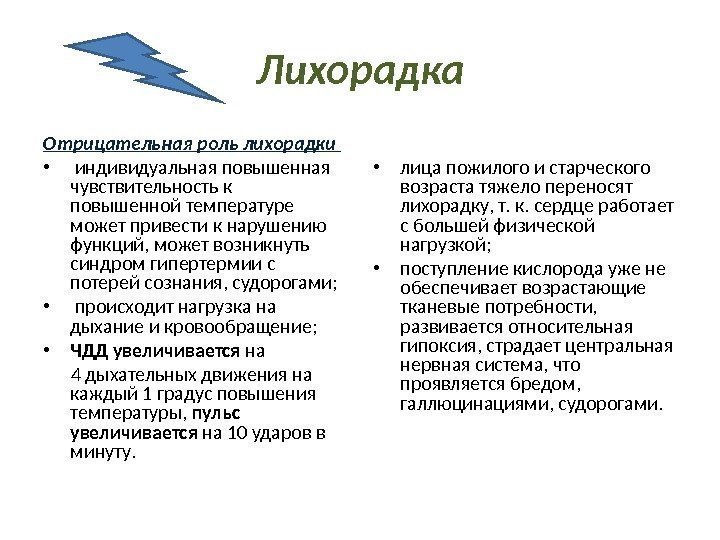 Лихорадка

Отрицательная роль лихорадки

• индивидуальная повышенная чувствительность к повышенной температуре может привести к нарушению функций, может возникнуть синдром гипертермии с потерей сознания, судорогами;
• происходит нагрузка на дыхание и кровообращение;
• ЧДД увеличивается на 4 дыхательных движения на каждый 1 градус повышения температуры, пульс увеличивается на 10 ударов в минуту.

• лица пожилого и старческого возраста тяжело переносят лихорадку, т. к. сердце работает с большей физической нагрузкой;
• поступление кислорода уже не обеспечивает возрастающие тканевые потребности, развивается относительная гипоксия, страдает центральная нервная система, что проявляется бредом, галлюцинациями, судорогами.